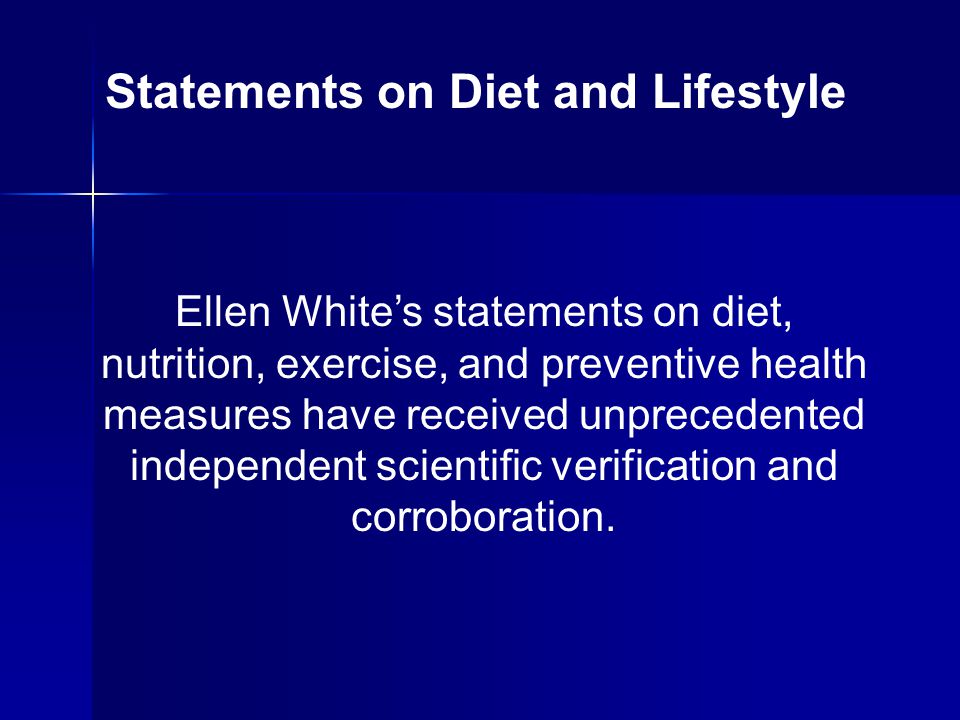 Statements on Diet and Lifestyle

Ellen White’s statements on diet, nutrition, exercise, and preventive health measures have received unprecedented independent scientific verification and corroboration.